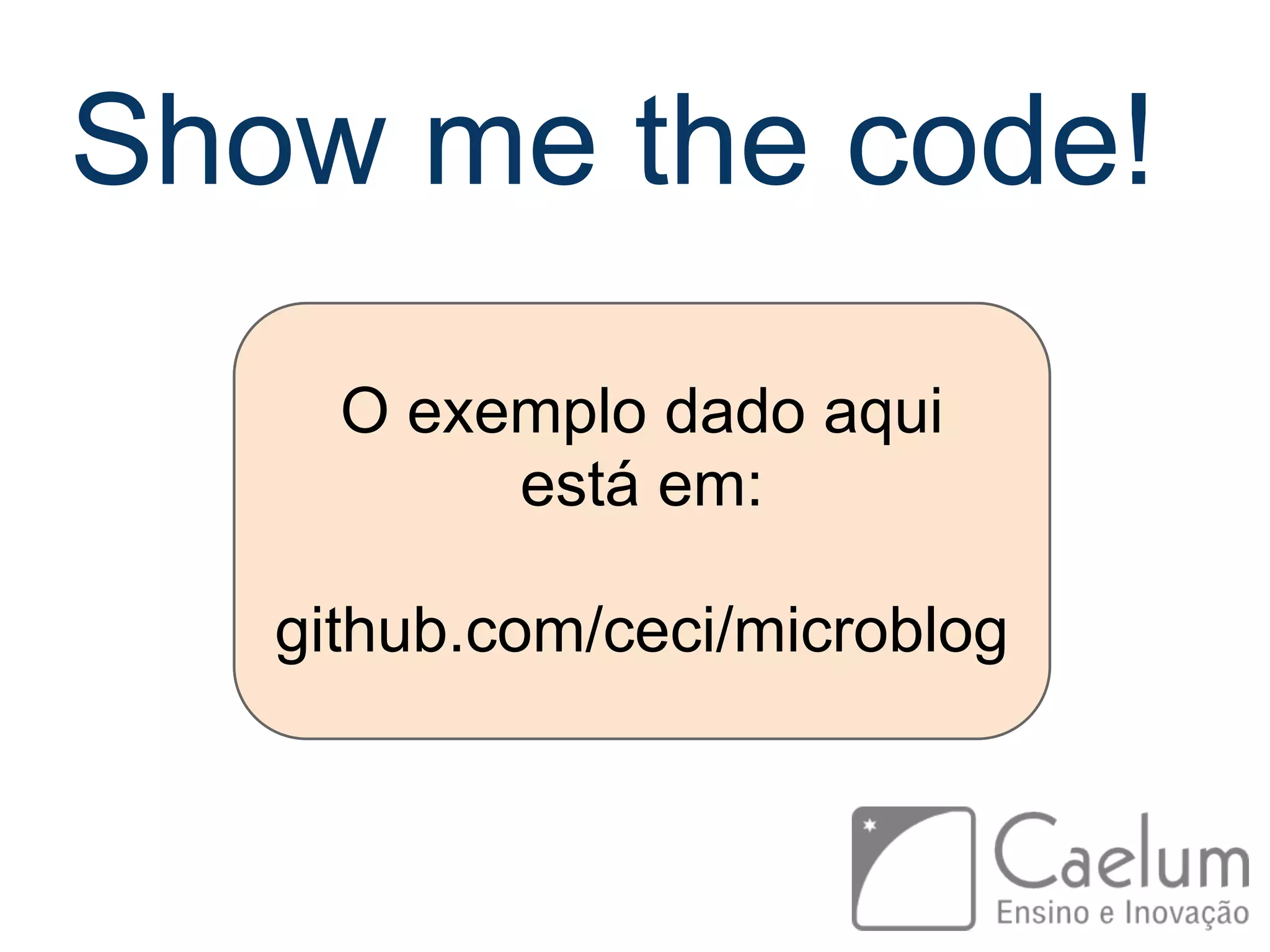 Show me the code!

O exemplo dado aqui está em:

github.com/ceci/microblog

Caelum
Ensino e Inovação